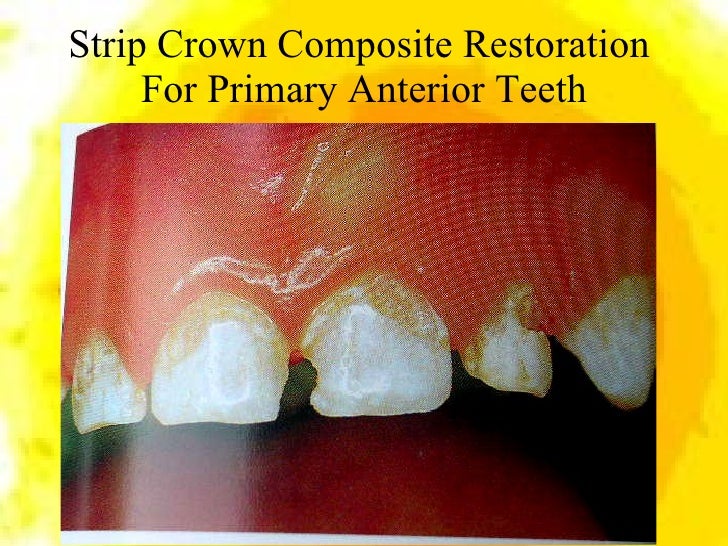 Strip Crown Composite Restoration
For Primary Anterior Teeth